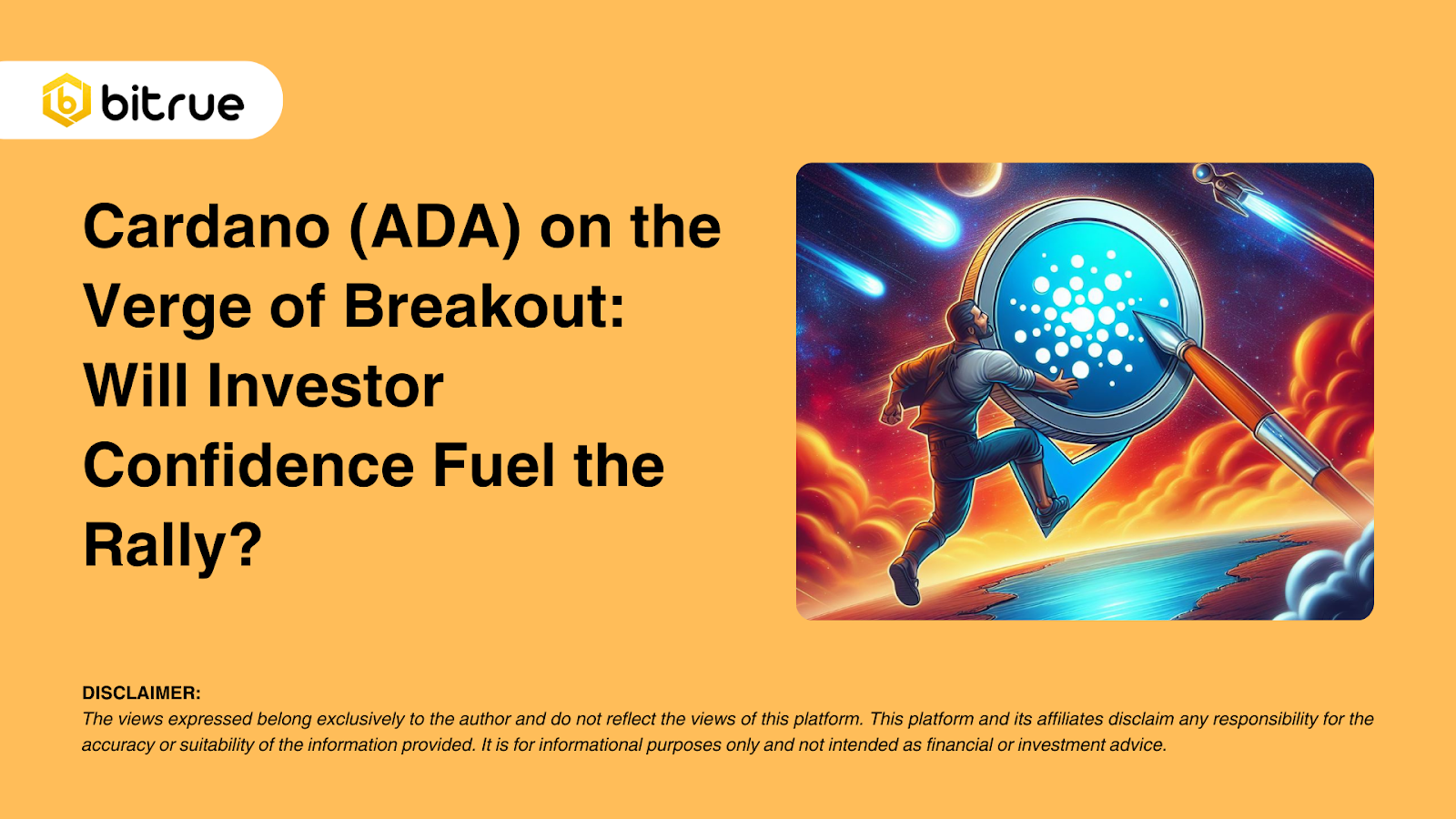 bitrue

Cardano (ADA) on the Verge of Breakout: Will Investor Confidence Fuel the Rally?

DISCLAIMER:
The views expressed belong exclusively to the author and do not reflect the views of this platform. This platform and its affiliates disclaim any responsibility for the accuracy or suitability of the information provided. It is for informational purposes only and not intended as financial or investment advice.